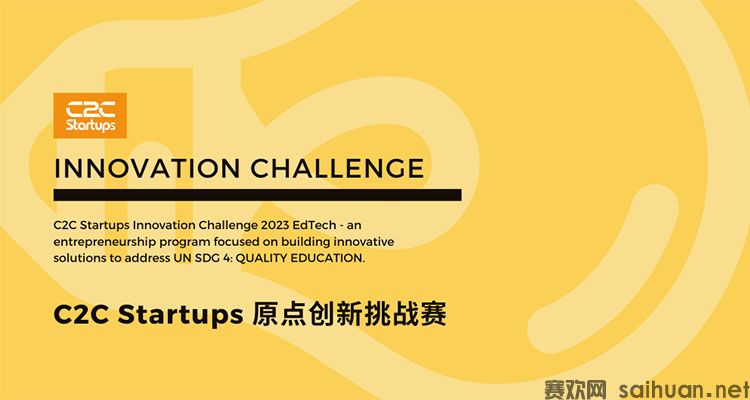 C2C Startups

INNOVATION CHALLENGE

C2C Startups Innovation Challenge 2023 EdTech - an entrepreneurship program focused on building innovative solutions to address UN SDG 4: QUALITY EDUCATION.

C2C Startups 原点创新挑战赛

赛欢网 saihuan.net